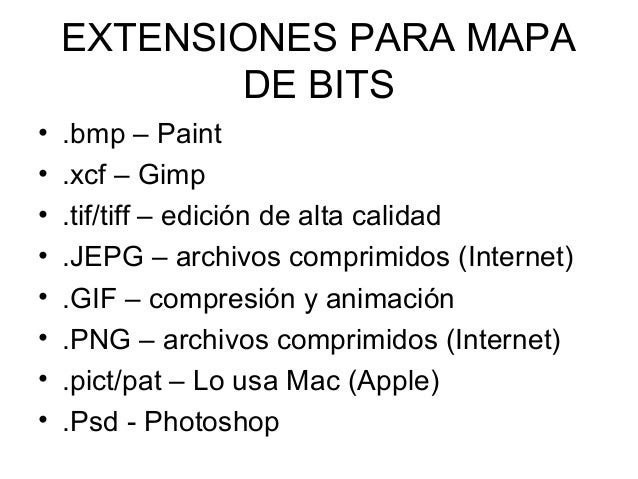 EXTENSIONES PARA MAPA DE BITS

• .bmp – Paint
• .xcf – Gimp
• .tif/tiff – edición de alta calidad
• .JEPG – archivos comprimidos (Internet)
• .GIF – compresión y animación
• .PNG – archivos comprimidos (Internet)
• .pict/pat – Lo usa Mac (Apple)
• .Psd - Photoshop